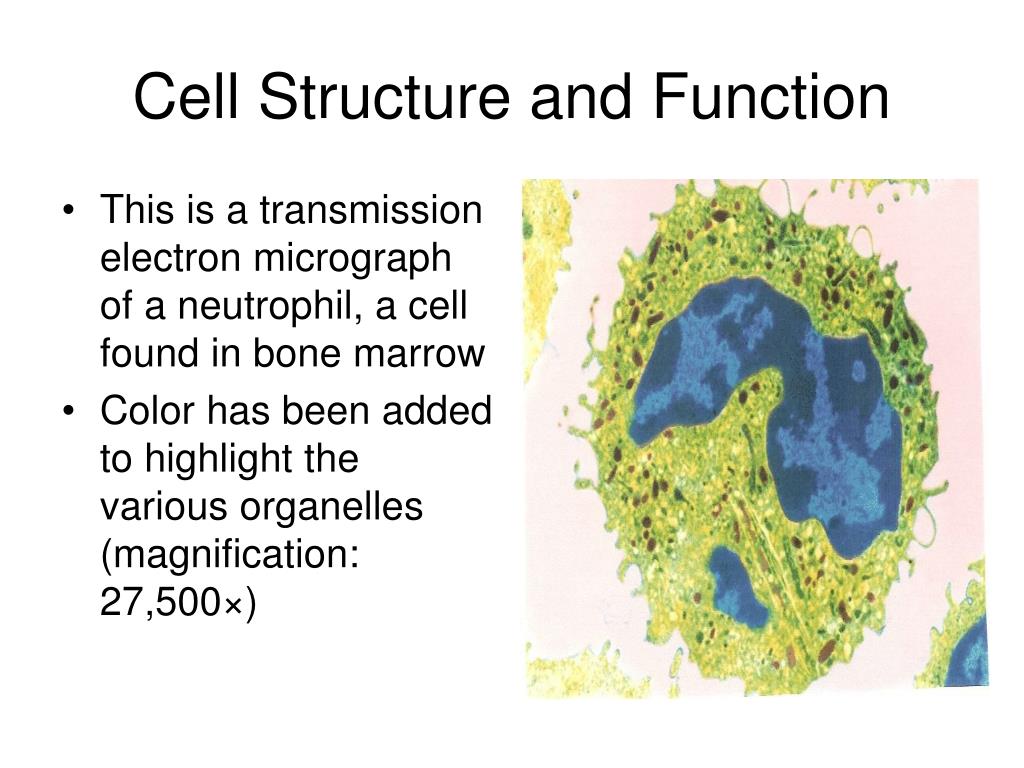 Cell Structure and Function

• This is a transmission electron micrograph of a neutrophil, a cell found in bone marrow

• Color has been added to highlight the various organelles (magnification: 27,500×)